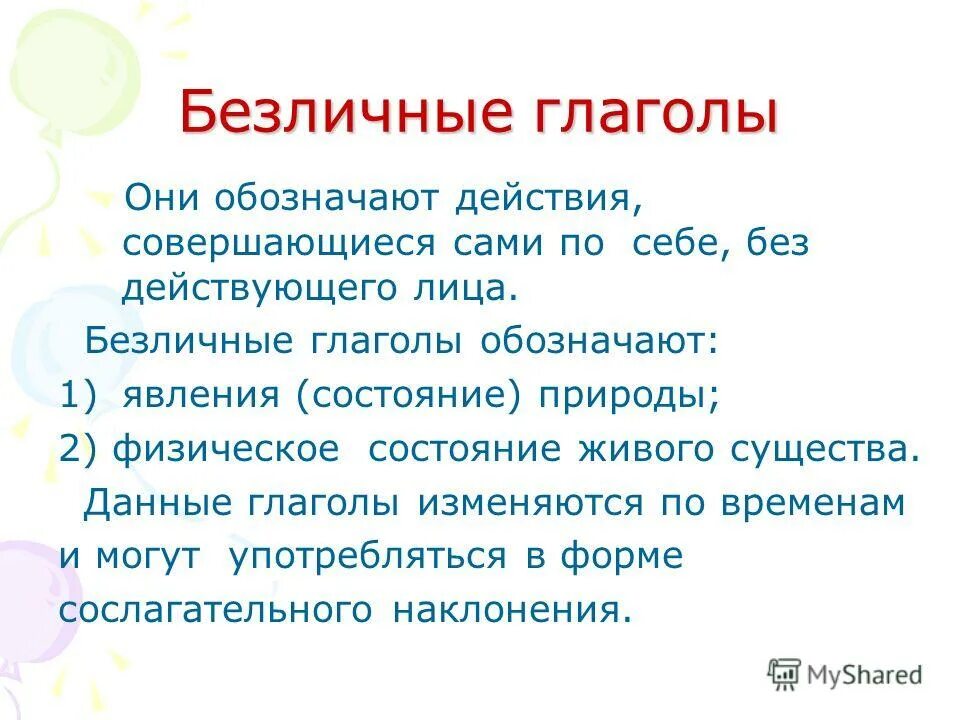 Безличные глаголы

Они обозначают действия, совершающиеся сами по себе, без действующего лица.

Безличные глаголы обозначают:
1) явления (состояние) природы;
2) физическое состояние живого существа.

Данные глаголы изменяются по временам и могут употребляться в форме сослагательного наклонения.

MyShared